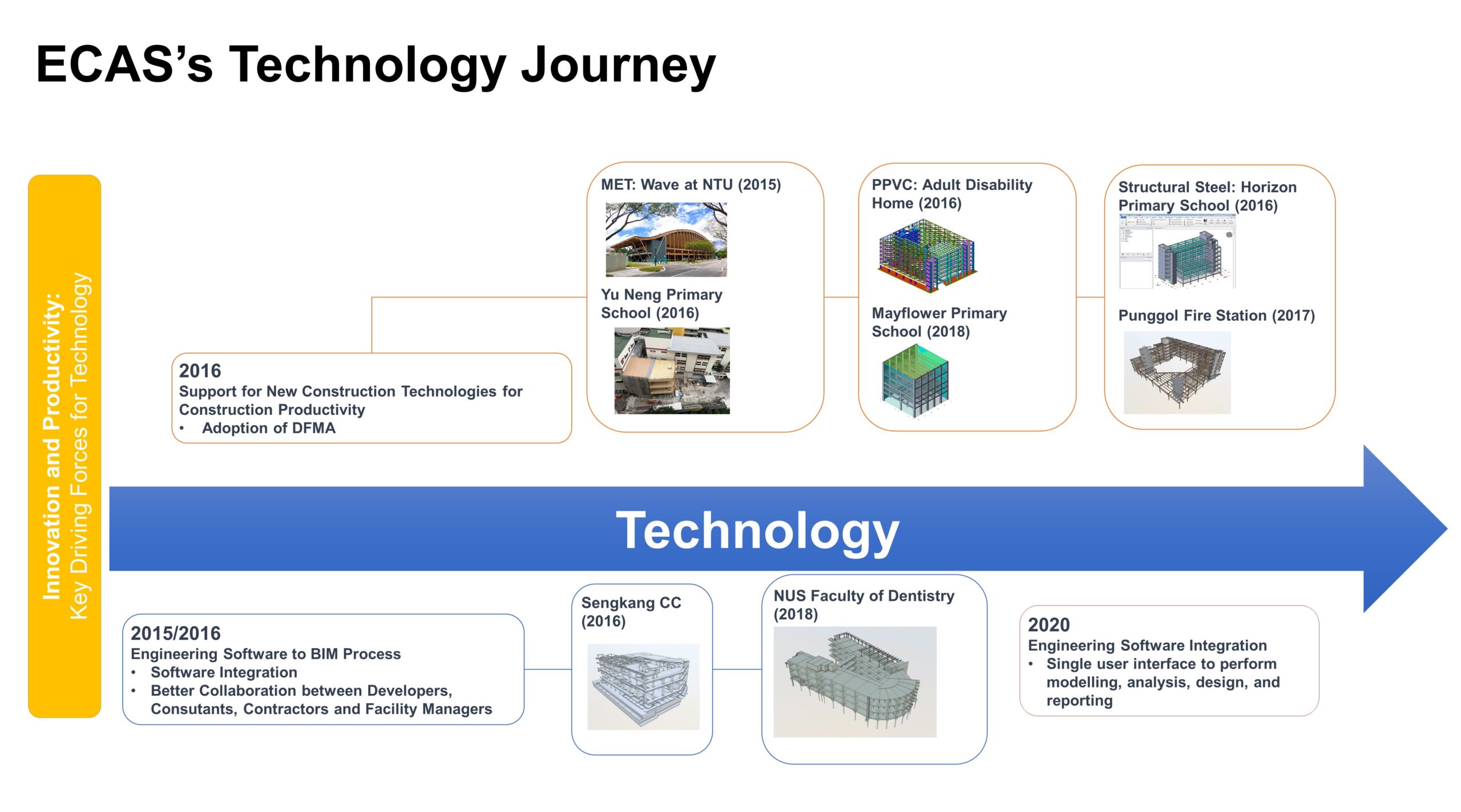 ECAS's Technology Journey

Innovation and Productivity:
Key Driving Forces for Technology

2016
Support for New Construction Technologies for Construction Productivity
• Adoption of DFMA

MET: Wave at NTU (2015)

Yu Neng Primary School (2016)

PPVC: Adult Disability Home (2016)

Mayflower Primary School (2018)

Structural Steel: Horizon Primary School (2016)

Punggol Fire Station (2017)

Technology

2015/2016
Engineering Software to BIM Process
• Software Integration
• Better Collaboration between Developers, Consutants, Contractors and Facility Managers

Sengkang CC (2016)

NUS Faculty of Dentistry (2018)

2020
Engineering Software Integration
• Single user interface to perform modelling, analysis, design, and reporting